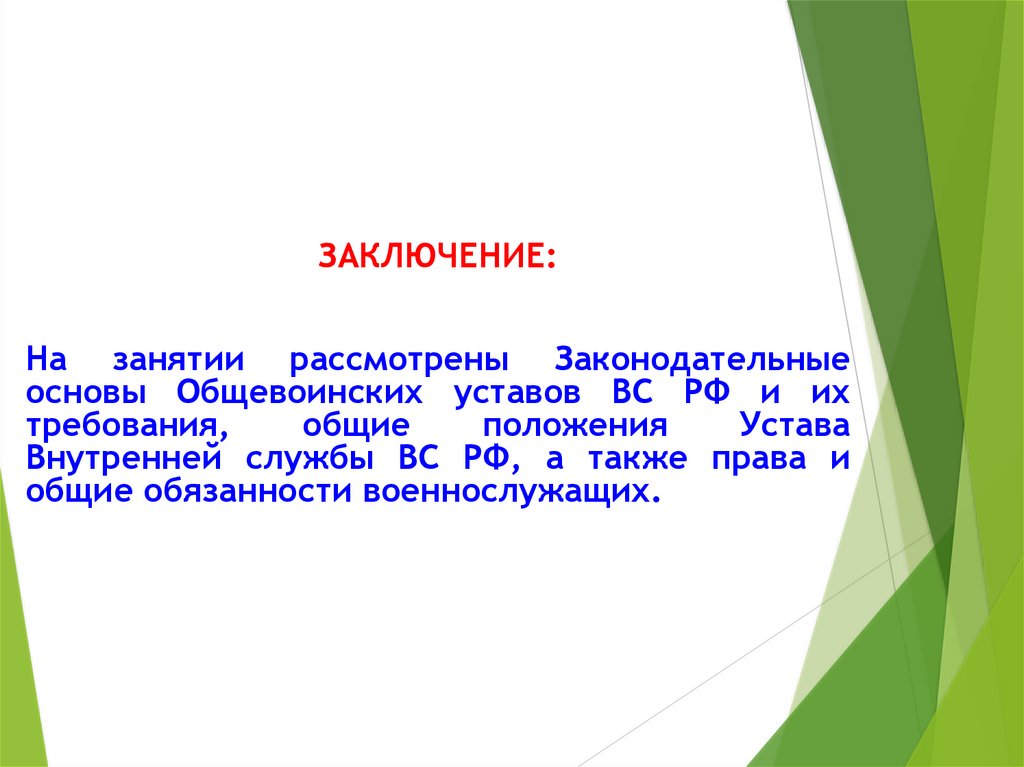 ЗАКЛЮЧЕНИЕ:

На занятии рассмотрены Законодательные основы Общевоинских уставов ВС РФ и их требования, общие положения Устава Внутренней службы ВС РФ, а также права и общие обязанности военнослужащих.